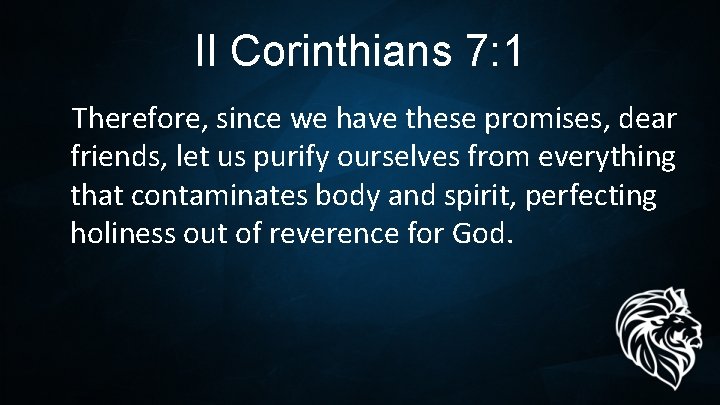 II Corinthians 7:1

Therefore, since we have these promises, dear friends, let us purify ourselves from everything that contaminates body and spirit, perfecting holiness out of reverence for God.